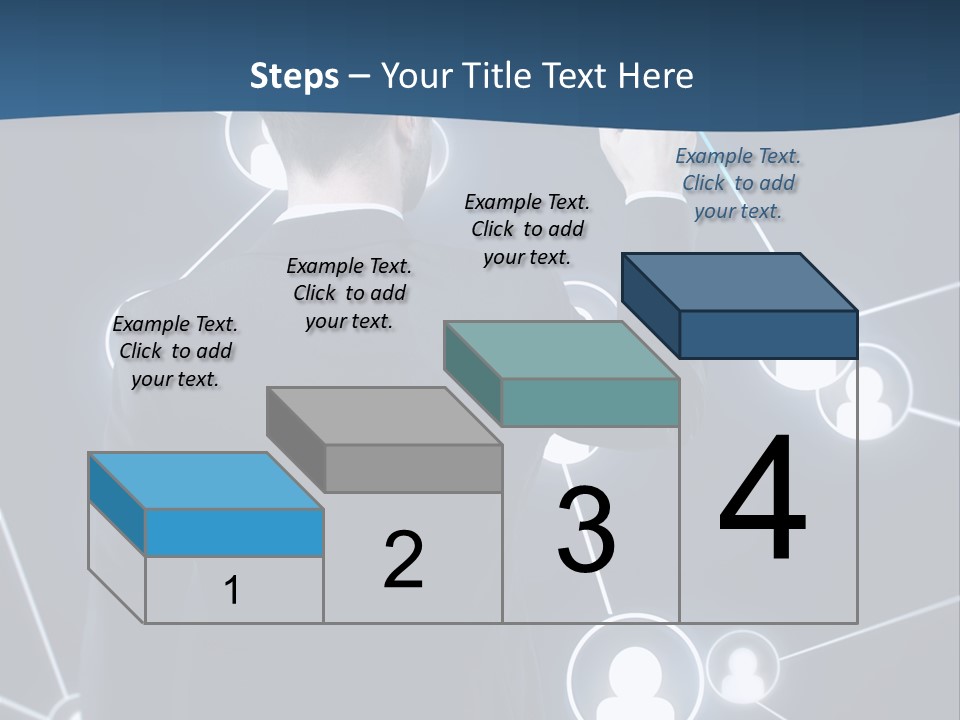 Steps – Your Title Text Here

Example Text. Click to add your text.

Example Text. Click to add your text.

Example Text. Click to add your text.

Example Text. Click to add your text.

1

2

3

4